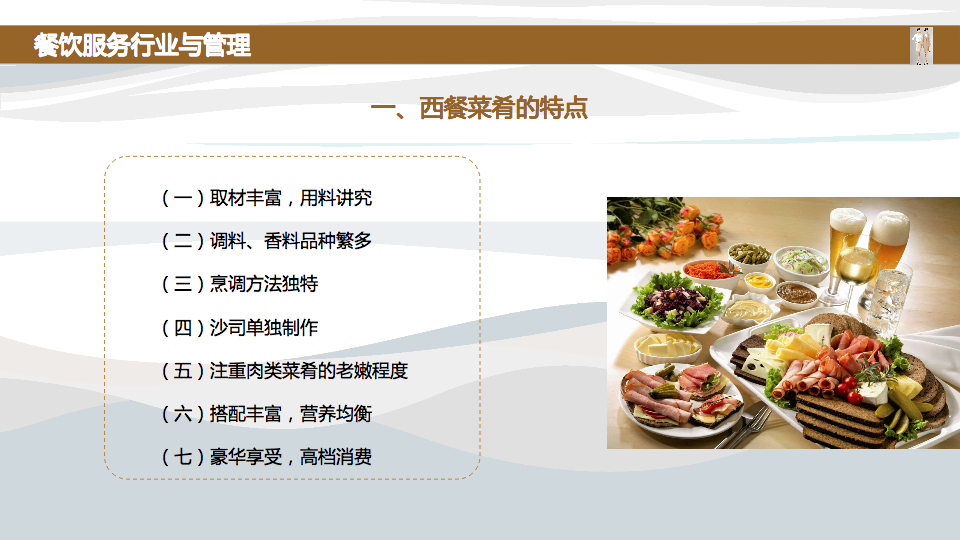 餐饮服务行业与管理

一、西餐菜肴的特点

（一）取材丰富，用料讲究

（二）调料、香料品种繁多

（三）烹调方法独特

（四）沙司单独制作

（五）注重肉类菜肴的老嫩程度

（六）搭配丰富，营养均衡

（七）豪华享受，高档消费